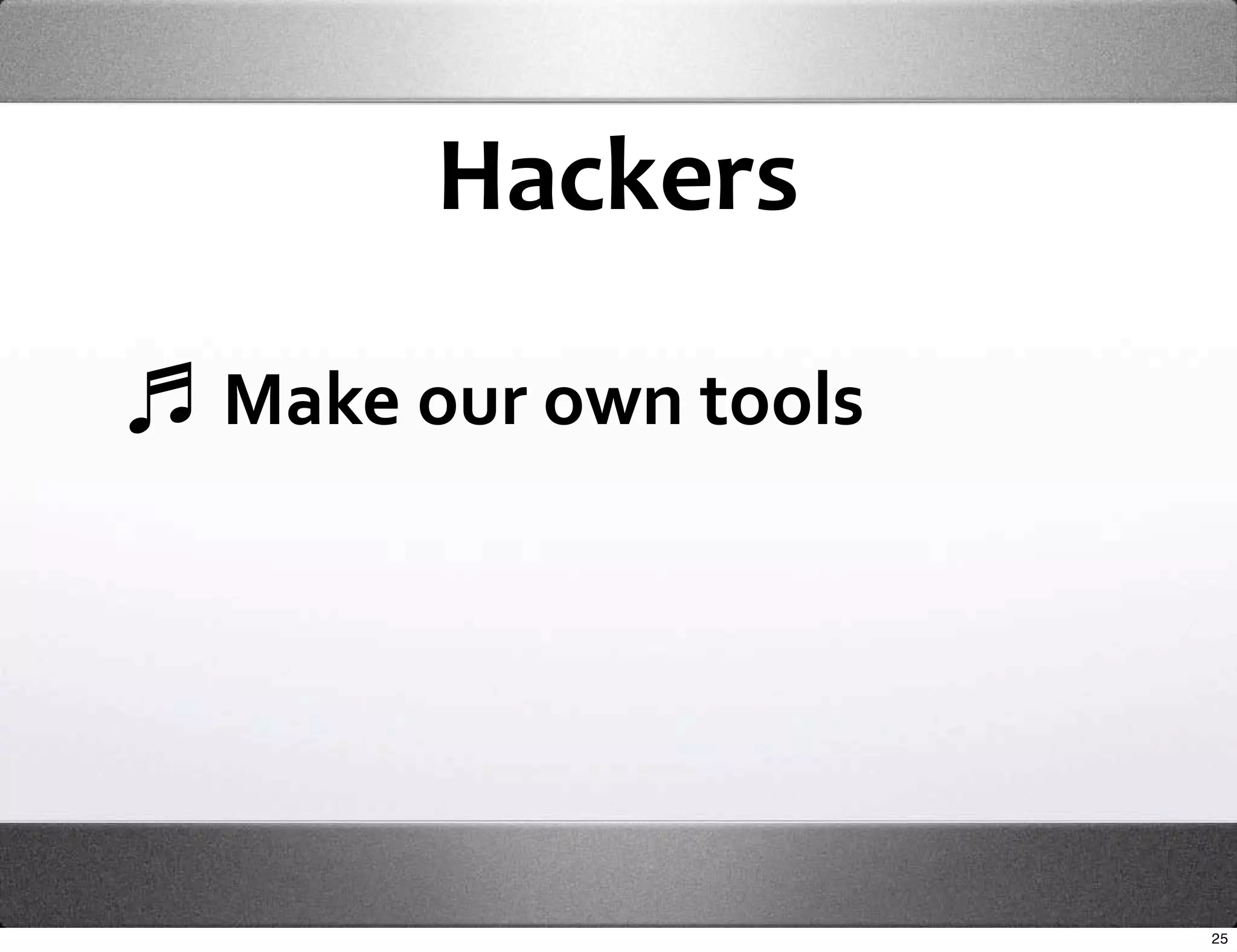 Hackers

♬ Make our own tools

25